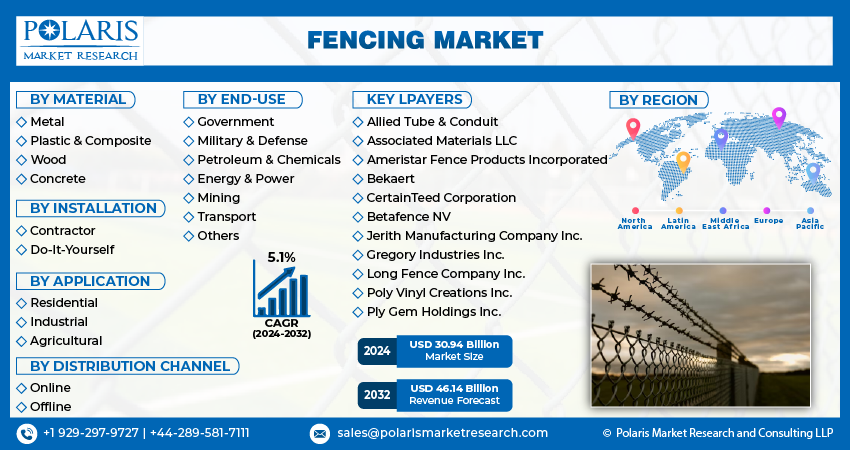 POLARIS
MARKET RESEARCH

FENCING MARKET

BY MATERIAL
Metal
Plastic & Composite
Wood
Concrete

BY INSTALLATION
Contractor
Do-It-Yourself

BY APPLICATION
Residential
Industrial
Agricultural

BY DISTRIBUTION CHANNEL
Online
Offline

BY END-USE
Government
Military & Defense
Petroleum & Chemicals
Energy & Power
Mining
Transport
Others

5.1%
CAGR
(2024-2032)

KEY LPAYERS
Allied Tube & Conduit
Associated Materials LLC
Ameristar Fence Products Incorporated
Bekaert
CertainTeed Corporation
Betafence NV
Jerith Manufacturing Company Inc.
Gregory Industries Inc.
Long Fence Company Inc.
Poly Vinyl Creations Inc.
Ply Gem Holdings Inc.

2024 USD 30.94 Billion Market Size

2032 USD 46.14 Billion Revenue Forecast

BY REGION
North America
Latin America
Middle East Africa
Europe
Asia Pacific

+1 929-297-9727 | +44-289-581-7111
sales@polarismarketresearch.com
© Polaris Market Research and Consulting LLP